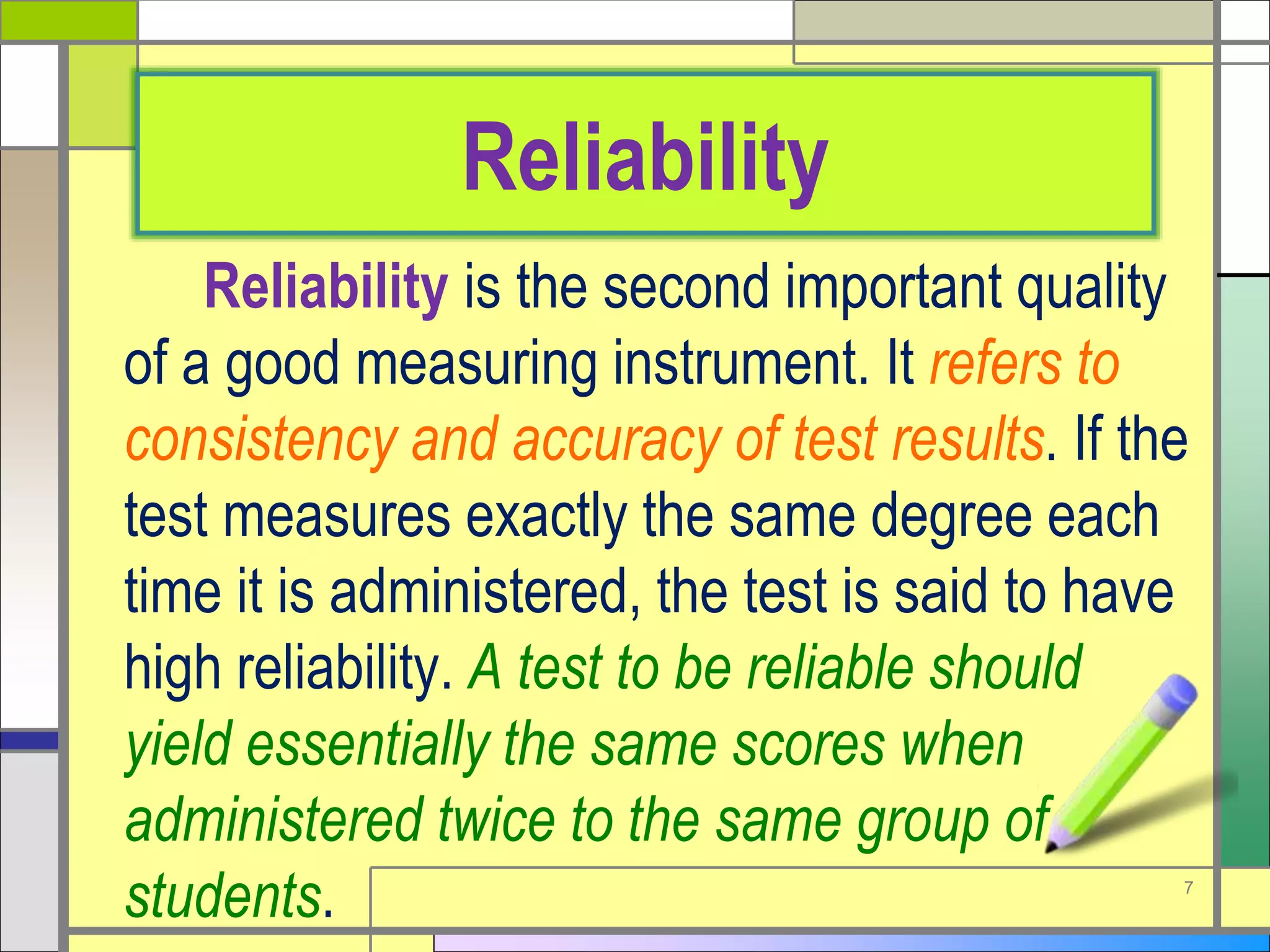 Reliability

Reliability is the second important quality of a good measuring instrument. It refers to consistency and accuracy of test results. If the test measures exactly the same degree each time it is administered, the test is said to have high reliability. A test to be reliable should yield essentially the same scores when administered twice to the same group of students.

7